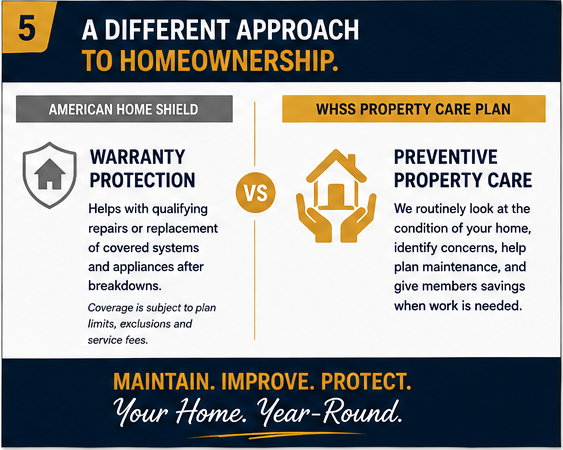 5

A DIFFERENT APPROACH TO HOMEOWNERSHIP.

AMERICAN HOME SHIELD

WARRANTY PROTECTION

Helps with qualifying repairs or replacement of covered systems and appliances after breakdowns.

Coverage is subject to plan limits, exclusions and service fees.

VS

WHSS PROPERTY CARE PLAN

PREVENTIVE PROPERTY CARE

We routinely look at the condition of your home, identify concerns, help plan maintenance, and give members savings when work is needed.

MAINTAIN. IMPROVE. PROTECT.

Your Home. Year-Round.